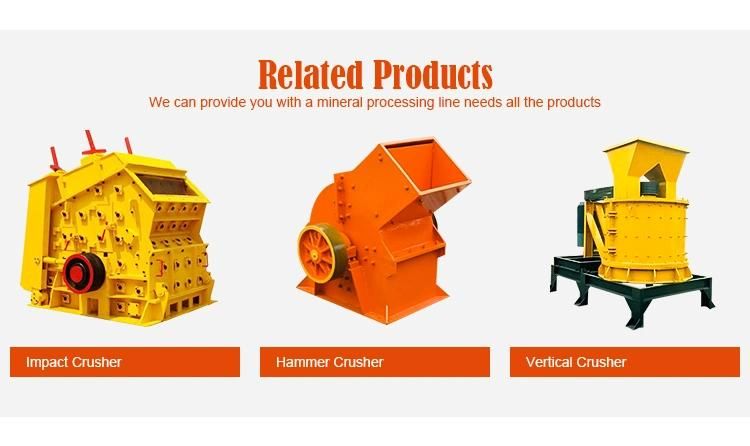 Related Products
We can provide you with a mineral processing line needs all the products

Impact Crusher

Hammer Crusher

Vertical Crusher